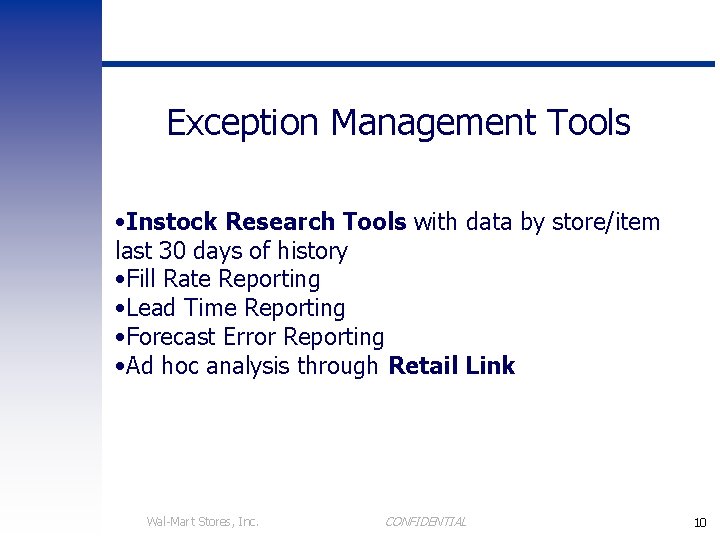 Exception Management Tools

•Instock Research Tools with data by store/item last 30 days of history
•Fill Rate Reporting
•Lead Time Reporting
•Forecast Error Reporting
•Ad hoc analysis through Retail Link

Wal-Mart Stores, Inc.

CONFIDENTIAL

10